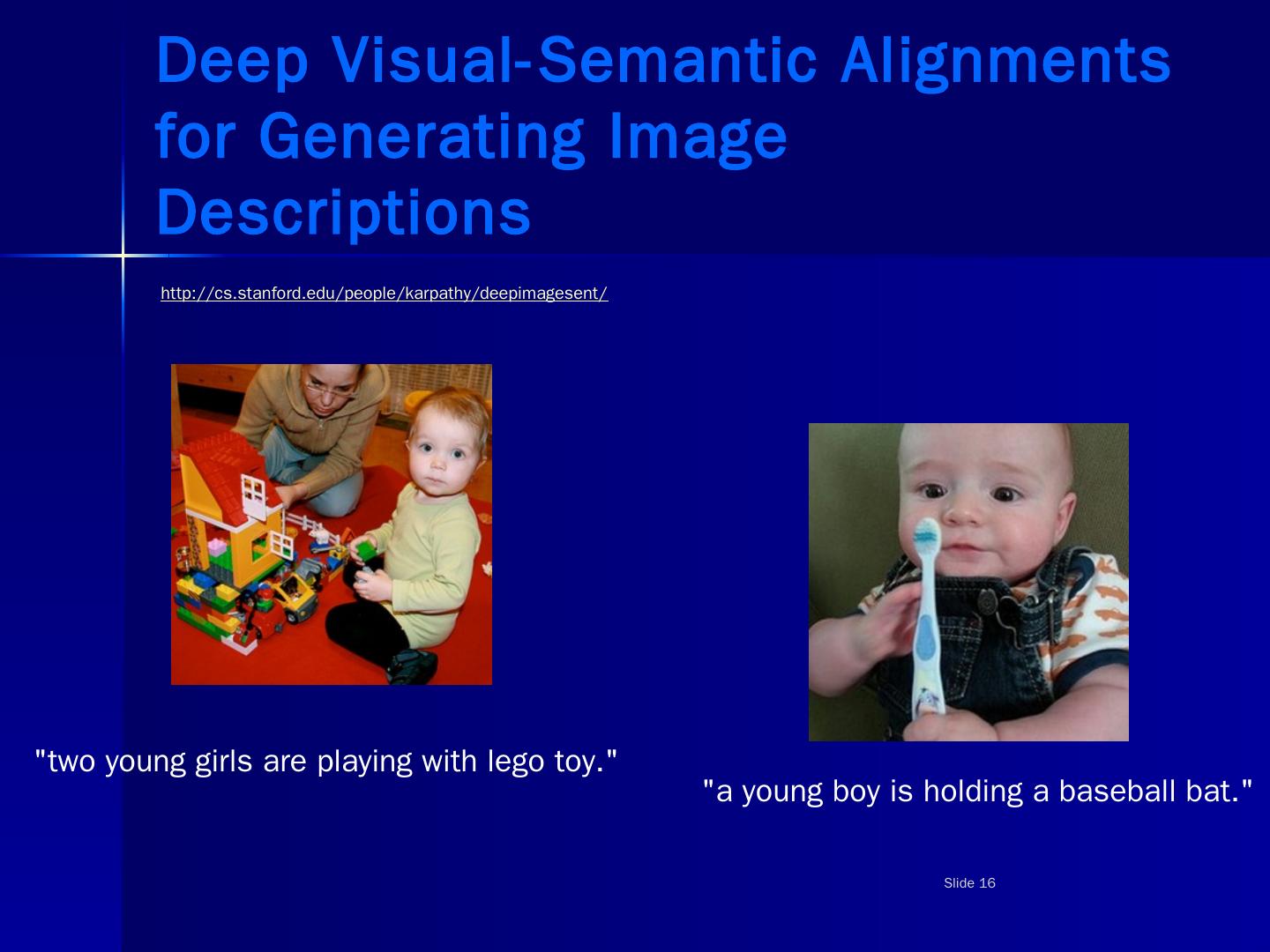 Deep Visual-Semantic Alignments for Generating Image Descriptions

http://cs.stanford.edu/people/karpathy/deepimagesent/

"two young girls are playing with lego toy."

"a young boy is holding a baseball bat."

Slide 16